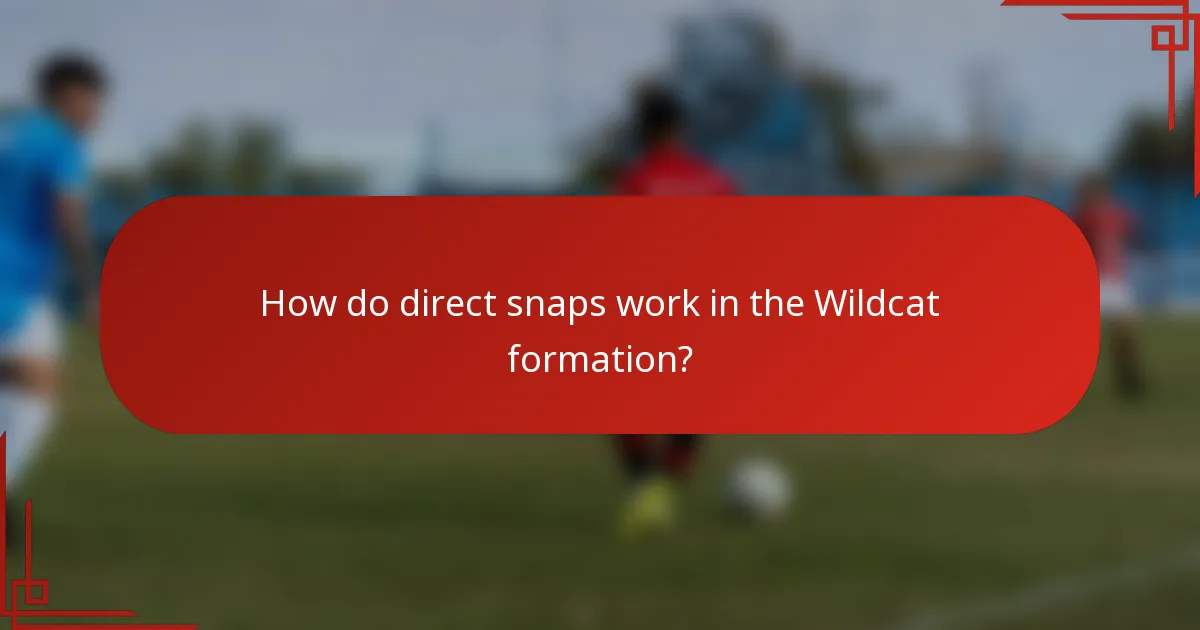 How do direct snaps work in the Wildcat formation?